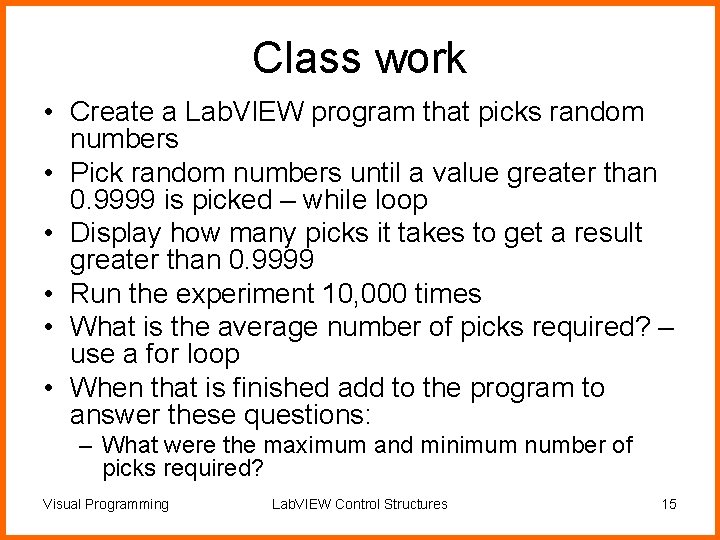 Class work

• Create a LabVIEW program that picks random numbers
• Pick random numbers until a value greater than 0.9999 is picked – while loop
• Display how many picks it takes to get a result greater than 0.9999
• Run the experiment 10,000 times
• What is the average number of picks required? – use a for loop
• When that is finished add to the program to answer these questions:
– What were the maximum and minimum number of picks required?

Visual Programming LabVIEW Control Structures 15